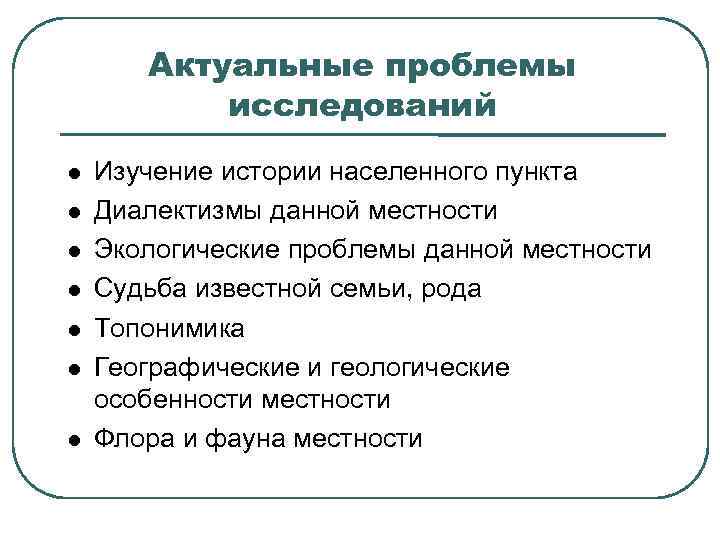 Актуальные проблемы исследований

- Изучение истории населенного пункта
- Диалектизмы данной местности
- Экологические проблемы данной местности
- Судьба известной семьи, рода
- Топонимика
- Географические и геологические особенности местности
- Флора и фауна местности